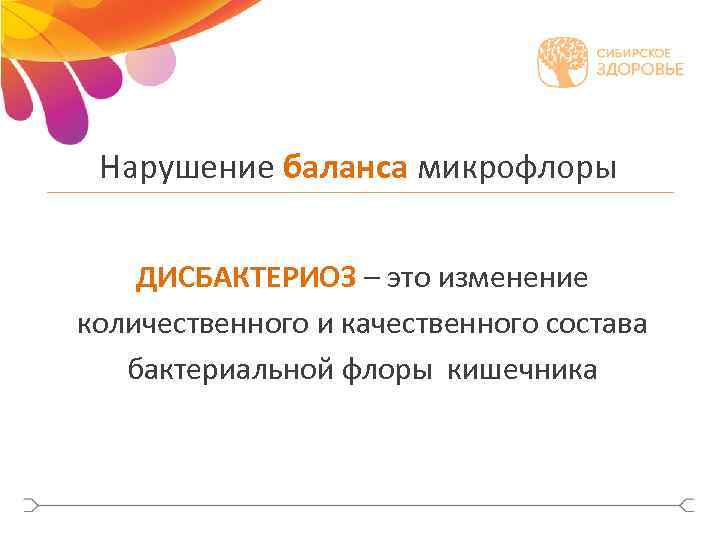 СИБИРСКОЕ ЗДОРОВЬЕ

Нарушение баланса микрофлоры

ДИСБАКТЕРИОЗ – это изменение количественного и качественного состава бактериальной флоры кишечника